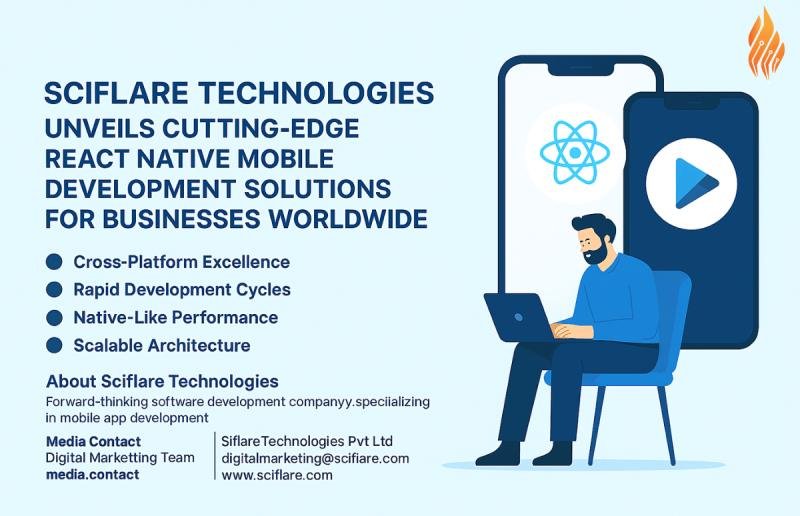 SCIFLARE TECHNOLOGIES
UNVEILS CUTTING-EDGE REACT NATIVE MOBILE DEVELOPMENT SOLUTIONS FOR BUSINESSES WORLDWIDE

Cross-Platform Excellence
Rapid Development Cycles
Native-Like Performance
Scalable Architecture

About Sciflare Technologies
Forward-thinking software development companyy.speciializing in mobile app development

Media Contact
Digital Marketting Team
media.contact

SiflareTechnologies Pvt Ltd
digitalmarketing@scifiare.com
www.sciflare.com